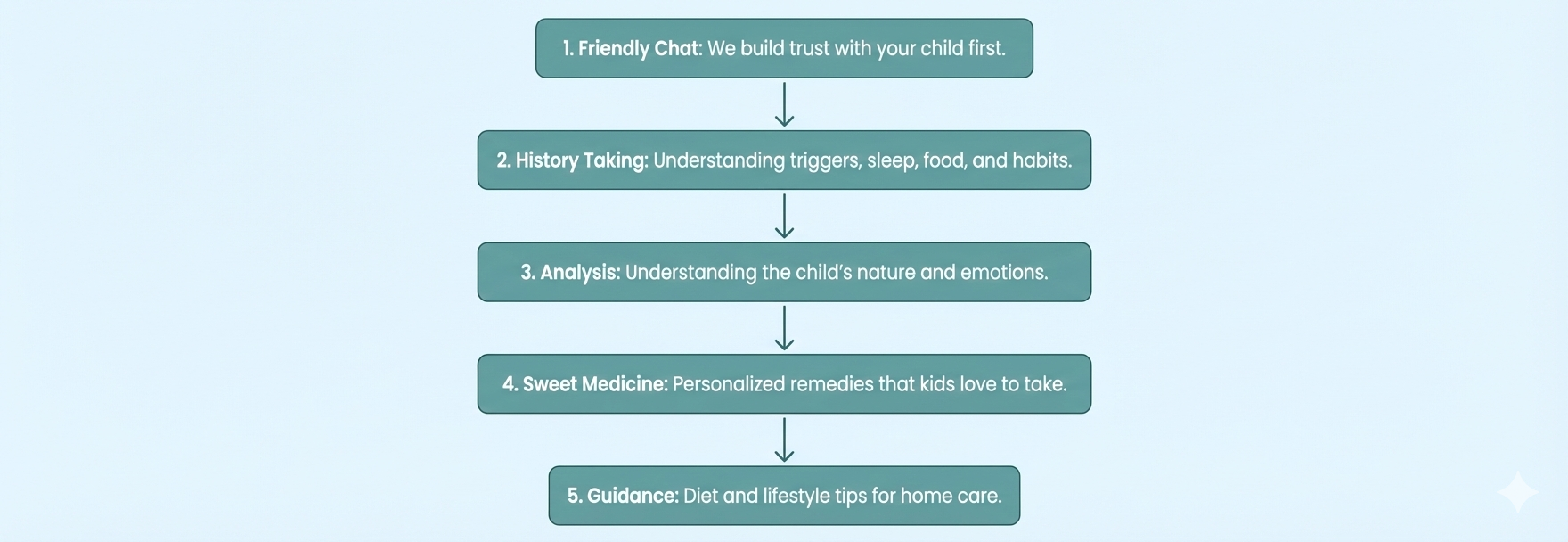 1. Friendly Chat: We build trust with your child first.

2. History Taking: Understanding triggers, sleep, food, and habits.

3. Analysis: Understanding the child's nature and emotions.

4. Sweet Medicine: Personalized remedies that kids love to take.

5. Guidance: Diet and lifestyle tips for home care.